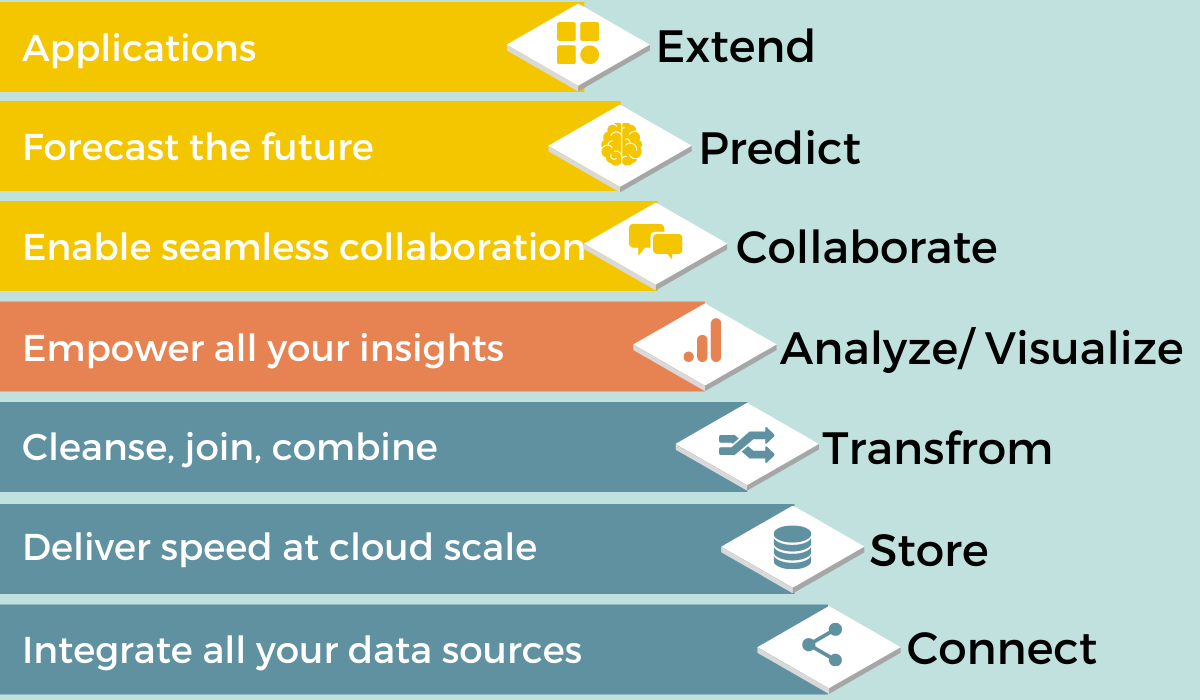 Applications
Extend

Forecast the future
Predict

Enable seamless collaboration
Collaborate

Empower all your insights
Analyze/ Visualize

Cleanse, join, combine
Transfrom

Deliver speed at cloud scale
Store

Integrate all your data sources
Connect